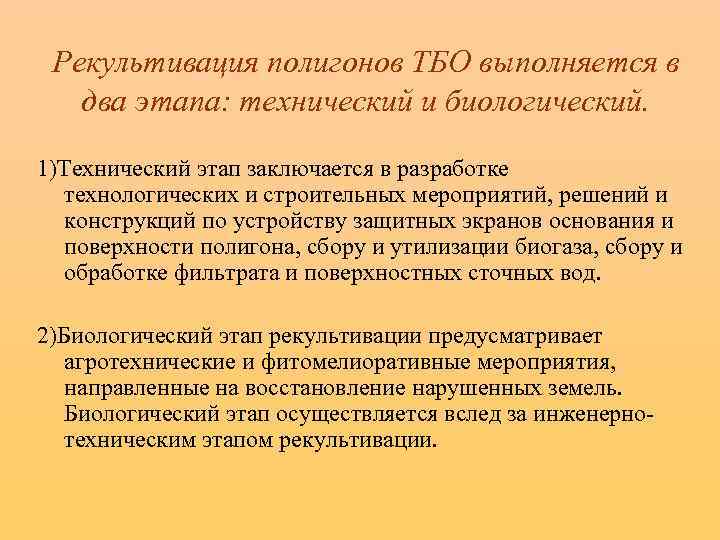 Рекультивация полигонов ТБО выполняется в два этапа: технический и биологический.

1)Технический этап заключается в разработке технологических и строительных мероприятий, решений и конструкций по устройству защитных экранов основания и поверхности полигона, сбору и утилизации биогаза, сбору и обработке фильтрата и поверхностных сточных вод.

2)Биологический этап рекультивации предусматривает агротехнические и фитомелиоративные мероприятия, направленные на восстановление нарушенных земель. Биологический этап осуществляется вслед за инженерно-техническим этапом рекультивации.